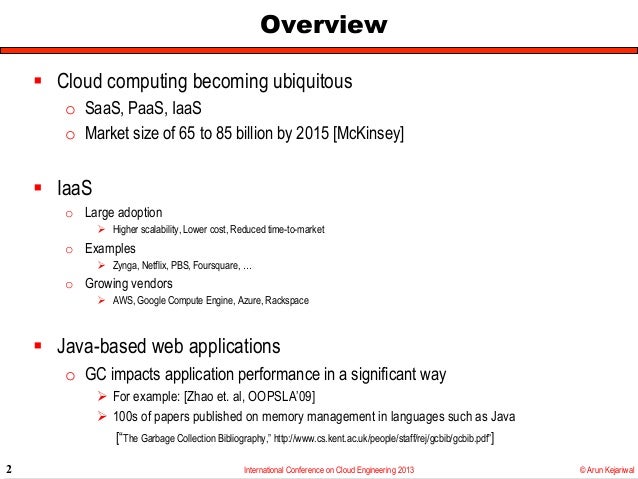 Overview

▪ Cloud computing becoming ubiquitous
o SaaS, PaaS, IaaS
o Market size of 65 to 85 billion by 2015 [McKinsey]

▪ IaaS
o Large adoption
➢ Higher scalability, Lower cost, Reduced time-to-market
o Examples
➢ Zynga, Netflix, PBS, Foursquare, …
o Growing vendors
➢ AWS, Google Compute Engine, Azure, Rackspace

▪ Java-based web applications
o GC impacts application performance in a significant way
➢ For example: [Zhao et. al, OOPSLA'09]
➢ 100s of papers published on memory management in languages such as Java
["The Garbage Collection Bibliography," http://www.cs.kent.ac.uk/people/staff/rej/gcbib/gcbib.pdf"]

2 International Conference on Cloud Engineering 2013 © Arun Kejariwal